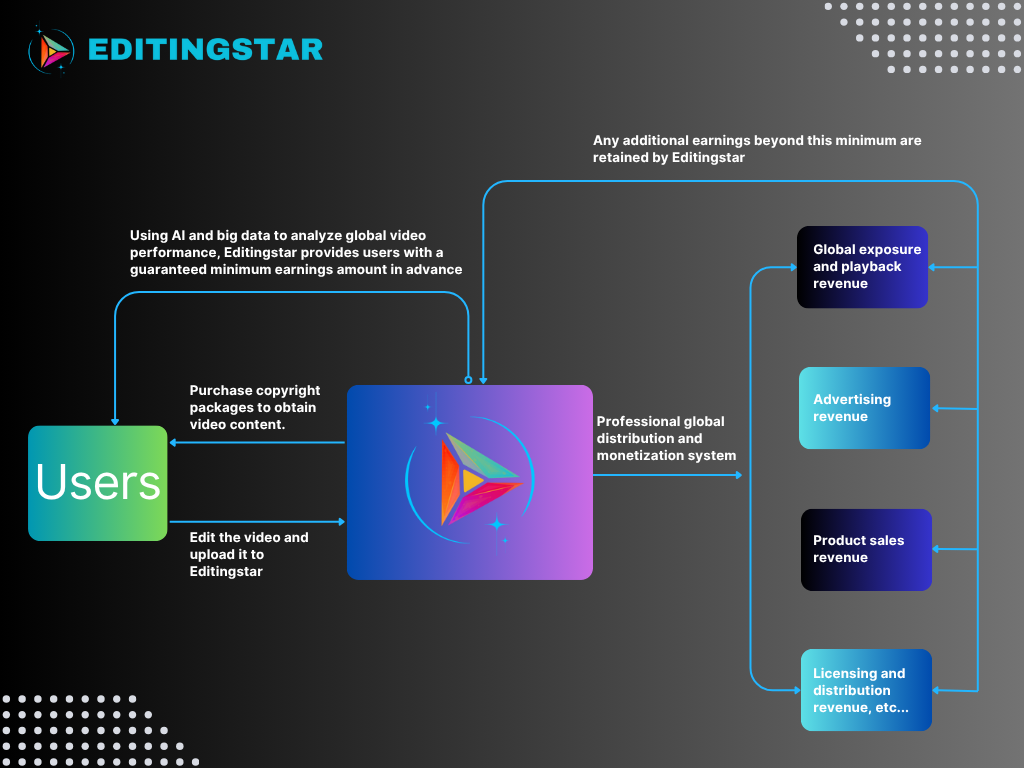 EDITINGSTAR

Any additional earnings beyond this minimum are retained by Editingstar

Using AI and big data to analyze global video performance, Editingstar provides users with a guaranteed minimum earnings amount in advance

Purchase copyright packages to obtain video content.

Users

Edit the video and upload it to Editingstar

Professional global distribution and monetization system

Global exposure and playback revenue

Advertising revenue

Product sales revenue

Licensing and distribution revenue, etc...